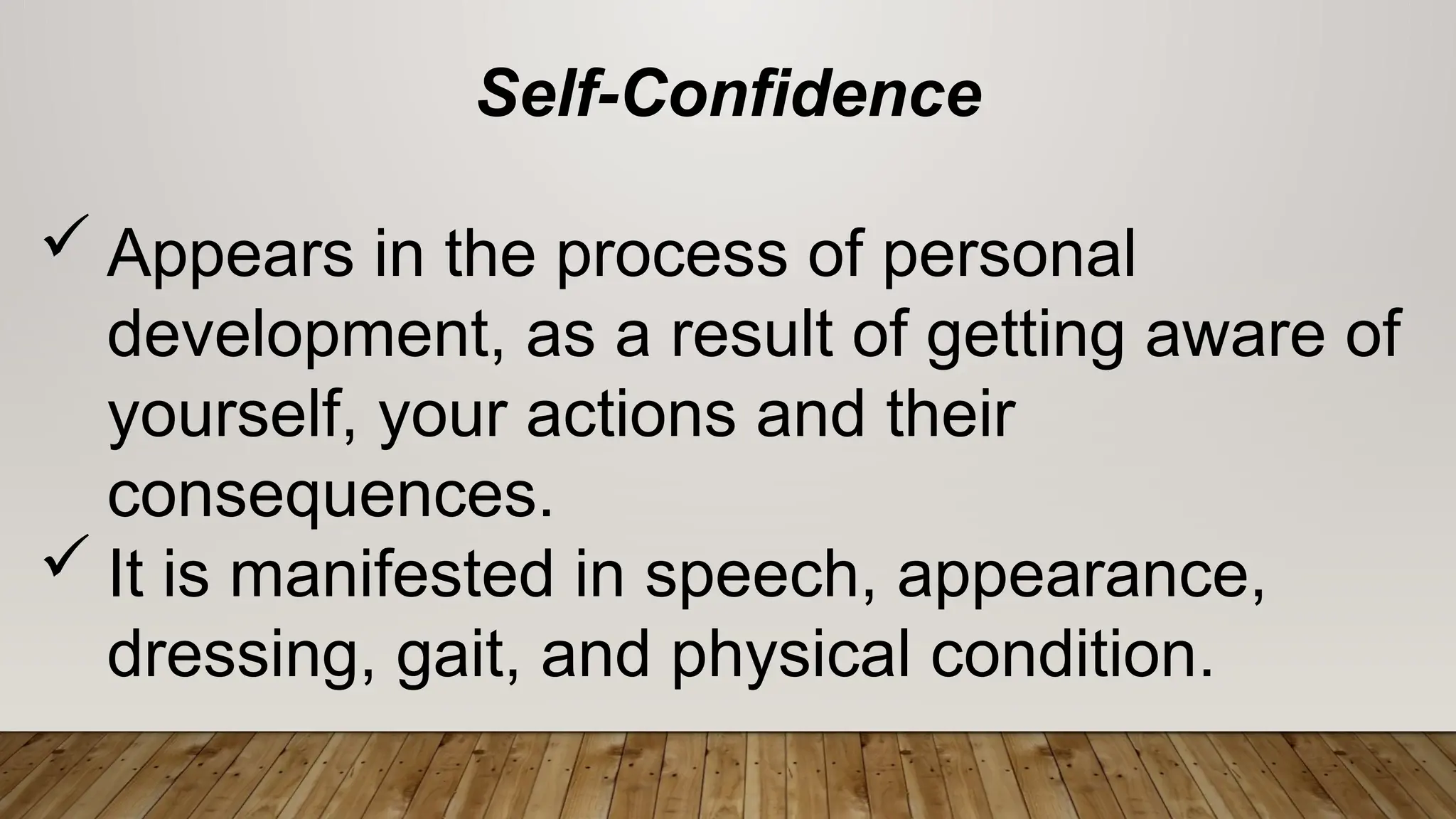 Self-Confidence

✓ Appears in the process of personal development, as a result of getting aware of yourself, your actions and their consequences.
✓ It is manifested in speech, appearance, dressing, gait, and physical condition.